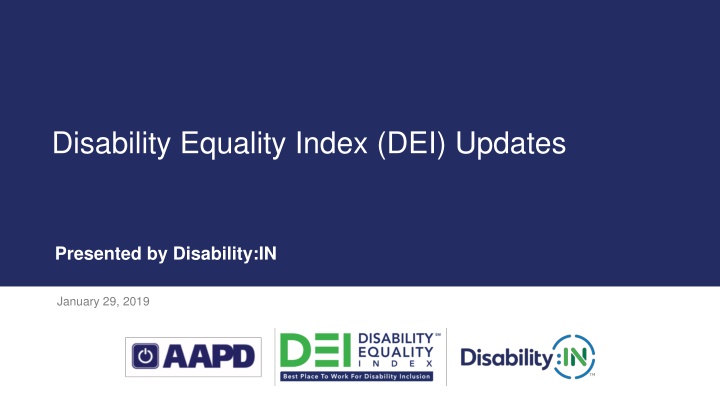 Disability Equality Index (DEI) Updates

Presented by Disability:IN

January 29, 2019

AAPD

DEI DISABILITY℠ EQUALITY INDEX
Best Place To Work For Disability Inclusion

Disability:IN™